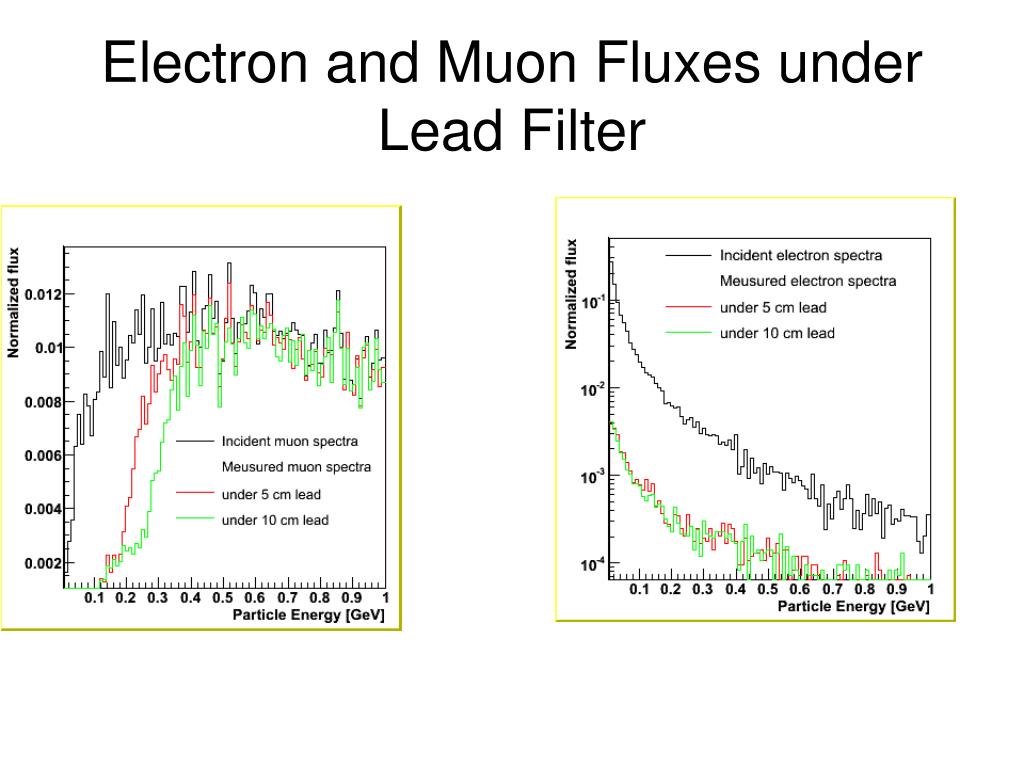 Electron and Muon Fluxes under Lead Filter

Normalized flux

0.012
0.01
0.008
0.006
0.004
0.002

Incident muon spectra
Meusured muon spectra
under 5 cm lead
under 10 cm lead

0.1 0.2 0.3 0.4 0.5 0.6 0.7 0.8 0.9 1
Particle Energy [GeV]

Normalized flux

$10^{-1}$
$10^{-2}$
$10^{-3}$
$10^{-4}$

Incident electron spectra
Meusured electron spectra
under 5 cm lead
under 10 cm lead

0.1 0.2 0.3 0.4 0.5 0.6 0.7 0.8 0.9 1
Particle Energy [GeV]